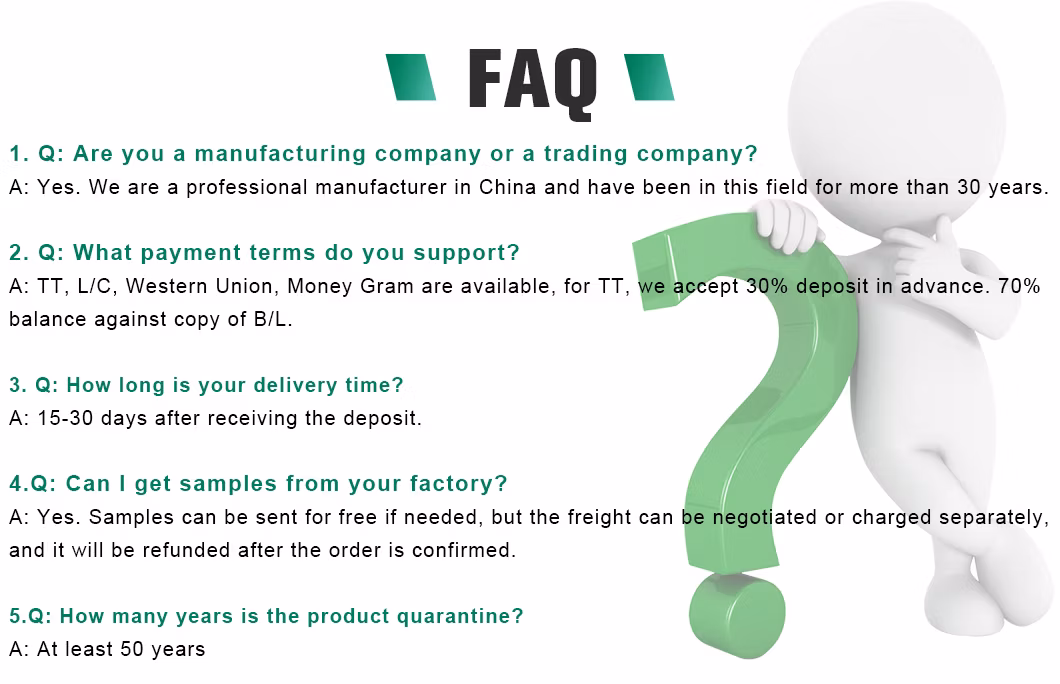 FAQ

1. Q: Are you a manufacturing company or a trading company?
A: Yes. We are a professional manufacturer in China and have been in this field for more than 30 years.

2. Q: What payment terms do you support?
A: TT, L/C, Western Union, Money Gram are available, for TT, we accept 30% deposit in advance. 70% balance against copy of B/L.

3. Q: How long is your delivery time?
A: 15-30 days after receiving the deposit.

4.Q: Can I get samples from your factory?
A: Yes. Samples can be sent for free if needed, but the freight can be negotiated or charged separately, and it will be refunded after the order is confirmed.

5.Q: How many years is the product quarantine?
A: At least 50 years